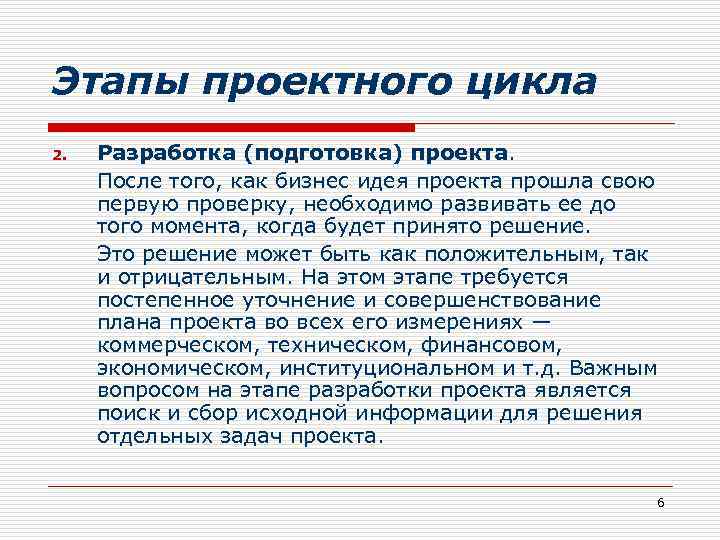 Этапы проектного цикла

2. Разработка (подготовка) проекта.

После того, как бизнес идея проекта прошла свою первую проверку, необходимо развивать ее до того момента, когда будет принято решение.

Это решение может быть как положительным, так и отрицательным. На этом этапе требуется постепенное уточнение и совершенствование плана проекта во всех его измерениях — коммерческом, техническом, финансовом, экономическом, институциональном и т.д. Важным вопросом на этапе разработки проекта является поиск и сбор исходной информации для решения отдельных задач проекта.

6